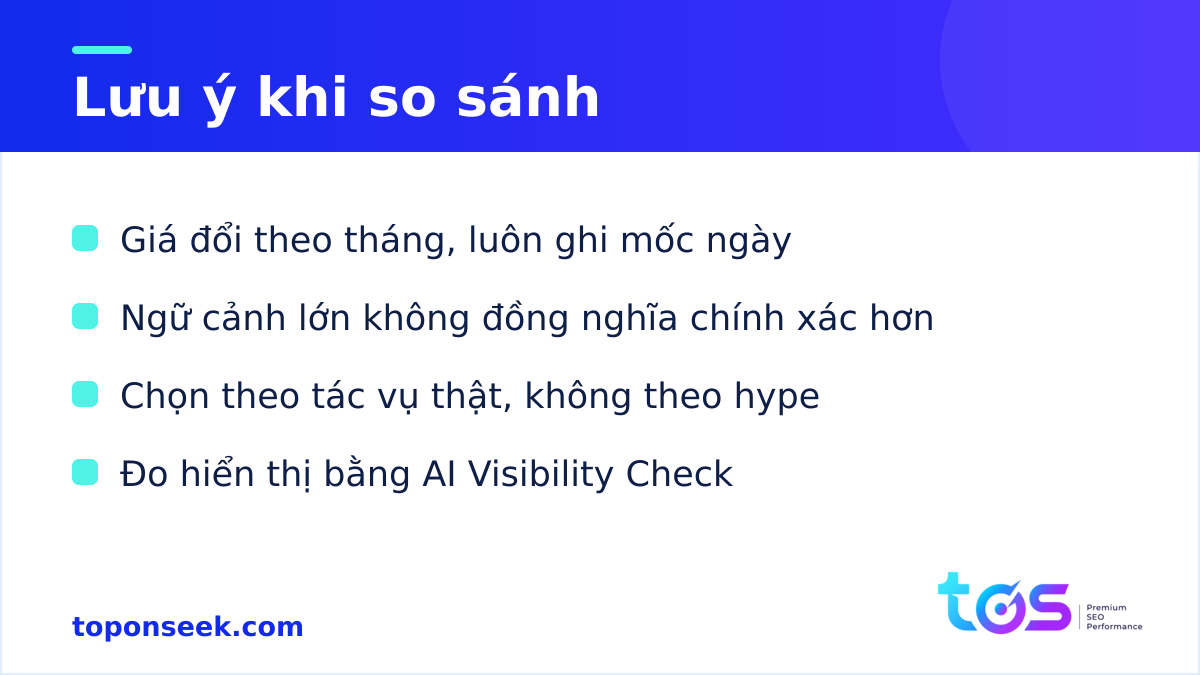 Lưu ý khi so sánh

Giá đổi theo tháng, luôn ghi mốc ngày

Ngữ cảnh lớn không đồng nghĩa chính xác hơn

Chọn theo tác vụ thật, không theo hype

Đo hiển thị bằng AI Visibility Check

toponseek.com

tos

Premium SEO Performance